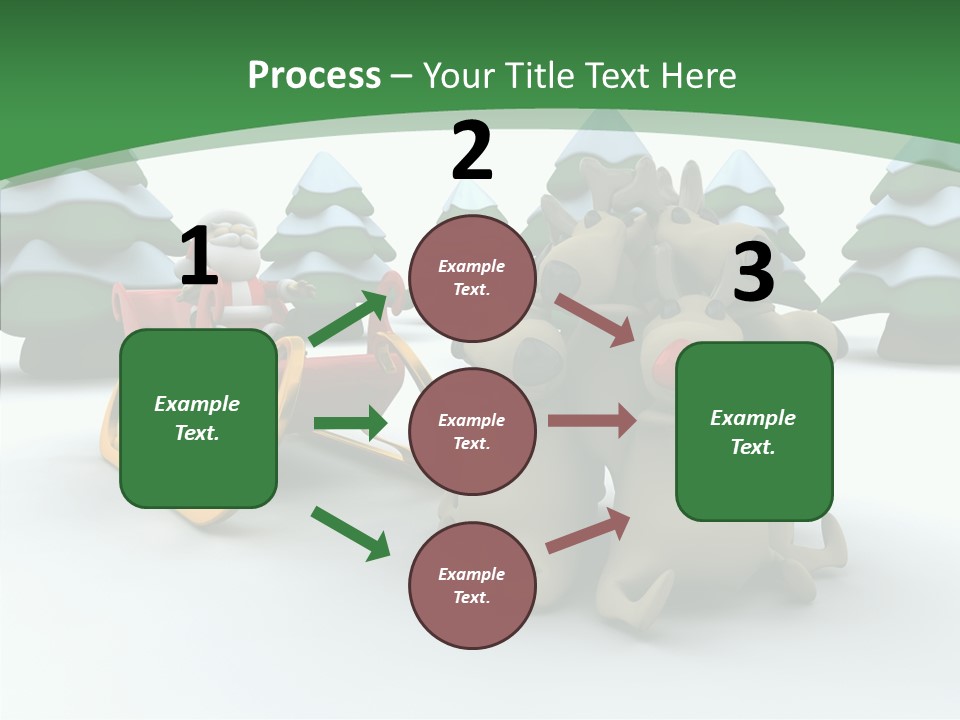 Process – Your Title Text Here

1

Example Text.

2

Example Text.

Example Text.

Example Text.

3

Example Text.